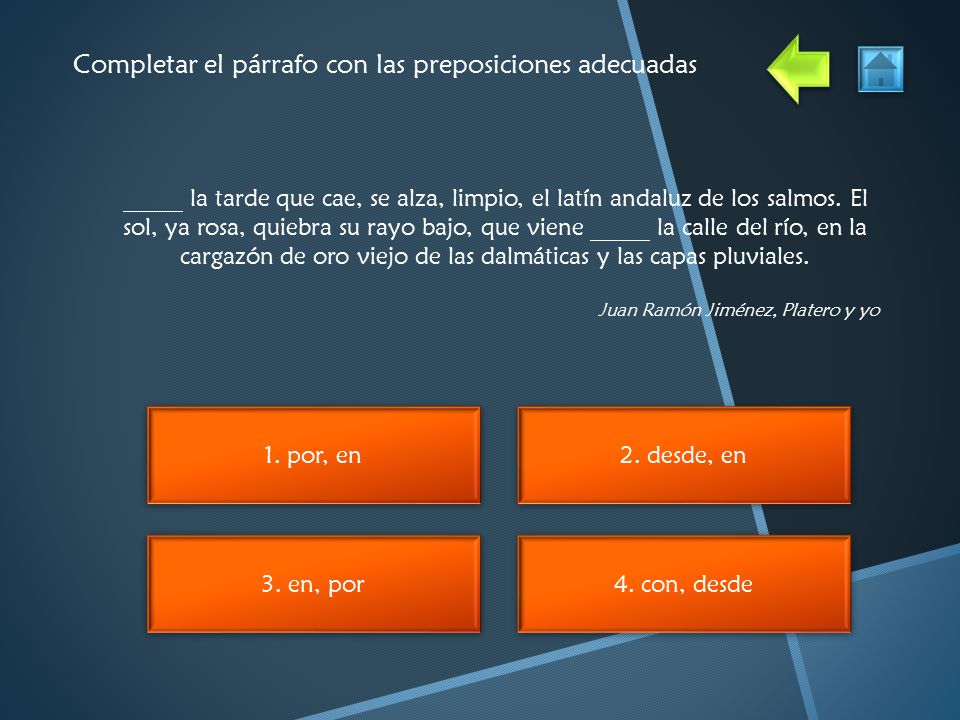 Completar el párrafo con las preposiciones adecuadas

_____ la tarde que cae, se alza, limpio, el latín andaluz de los salmos. El sol, ya rosa, quiebra su rayo bajo, que viene _____ la calle del río, en la cargazón de oro viejo de las dalmáticas y las capas pluviales.

Juan Ramón Jiménez, Platero y yo

1. por, en

2. desde, en

3. en, por

4. con, desde